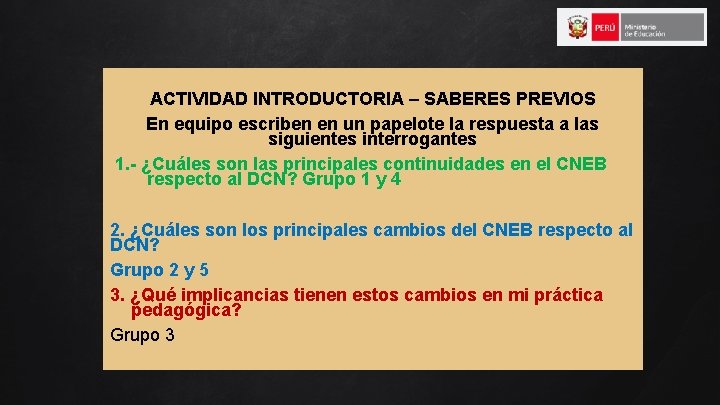 PERÚ Ministerio de Educación

ACTIVIDAD INTRODUCTORIA – SABERES PREVIOS
En equipo escriben en un papelote la respuesta a las siguientes interrogantes

1.- ¿Cuáles son las principales continuidades en el CNEB respecto al DCN? Grupo 1 y 4

2. ¿Cuáles son los principales cambios del CNEB respecto al DCN?

Grupo 2 y 5

3. ¿Qué implicancias tienen estos cambios en mi práctica pedagógica?

Grupo 3